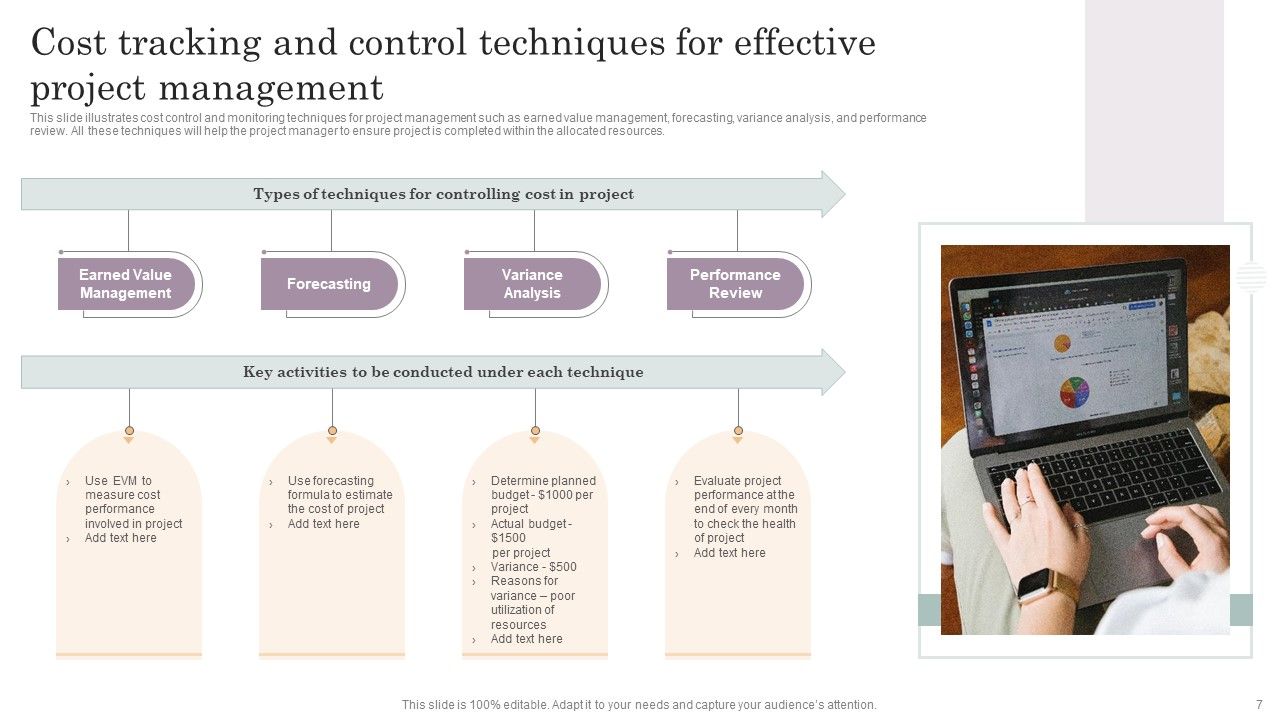 Cost tracking and control techniques for effective project management

This slide illustrates cost control and monitoring techniques for project management such as earned value management, forecasting, variance analysis, and performance review. All these techniques will help the project manager to ensure project is completed within the allocated resources.

Types of techniques for controlling cost in project

Earned Value Management

Forecasting

Variance Analysis

Performance Review

Key activities to be conducted under each technique

› Use EVM to measure cost performance involved in project
› Add text here

› Use forecasting formula to estimate the cost of project
› Add text here

› Determine planned budget - $1000 per project
› Actual budget - $1500 per project
› Variance - $500
› Reasons for variance – poor utilization of resources
› Add text here

› Evaluate project performance at the end of every month to check the health of project
› Add text here

This slide is 100% editable. Adapt it to your needs and capture your audience's attention.

7